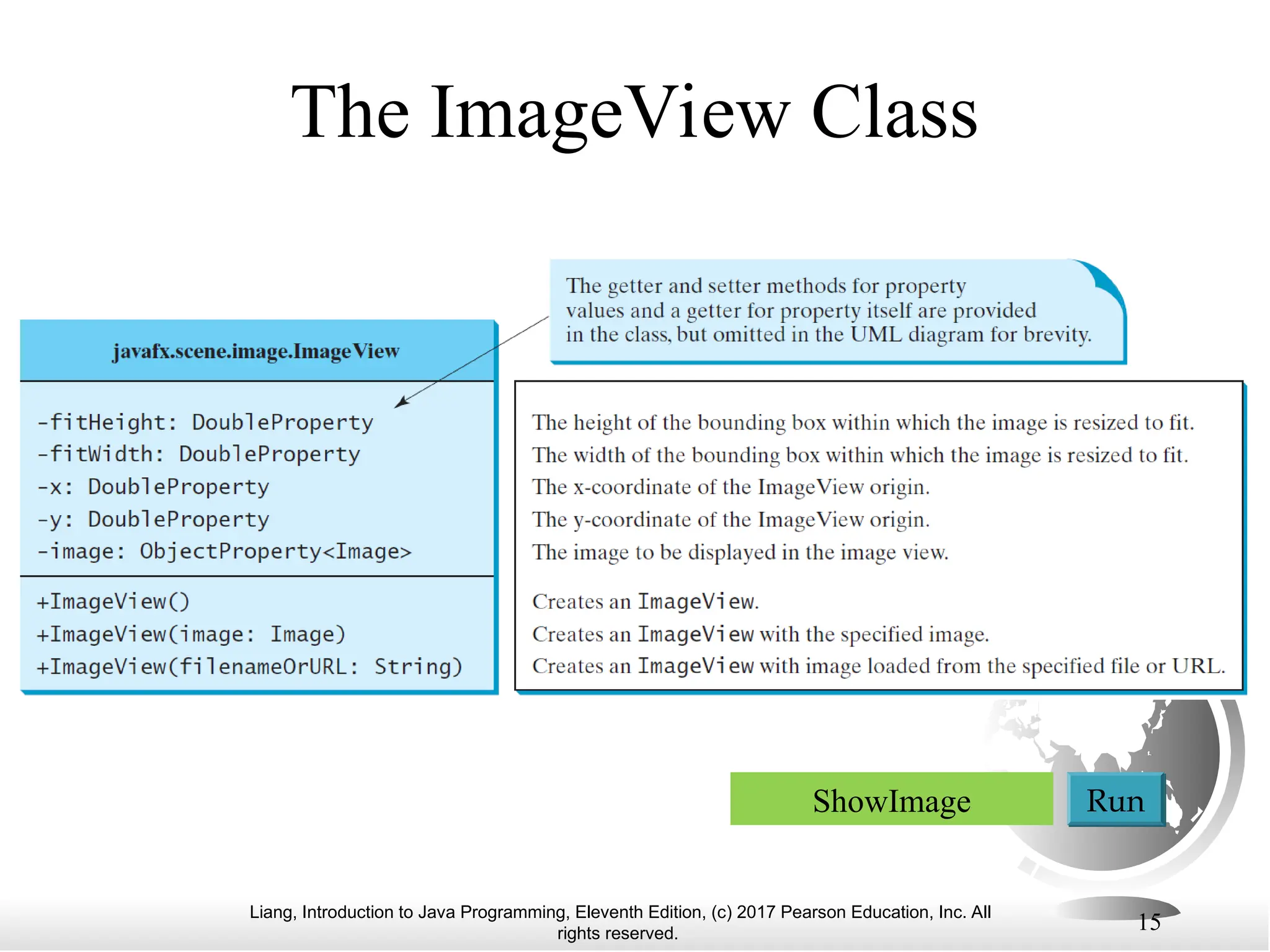 The ImageView Class

The getter and setter methods for property values and a getter for property itself are provided in the class, but omitted in the UML diagram for brevity.

javafx.scene.image.ImageView

-fitHeight: DoubleProperty
-fitWidth: DoubleProperty
-x: DoubleProperty
-y: DoubleProperty
-image: ObjectProperty<Image>

+ImageView()
+ImageView(image: Image)
+ImageView(filenameOrURL: String)

The height of the bounding box within which the image is resized to fit.
The width of the bounding box within which the image is resized to fit.
The x-coordinate of the ImageView origin.
The y-coordinate of the ImageView origin.
The image to be displayed in the image view.

Creates an ImageView.
Creates an ImageView with the specified image.
Creates an ImageView with image loaded from the specified file or URL.

ShowImage

Run

Liang, Introduction to Java Programming, Eleventh Edition, (c) 2017 Pearson Education, Inc. All rights reserved.

15